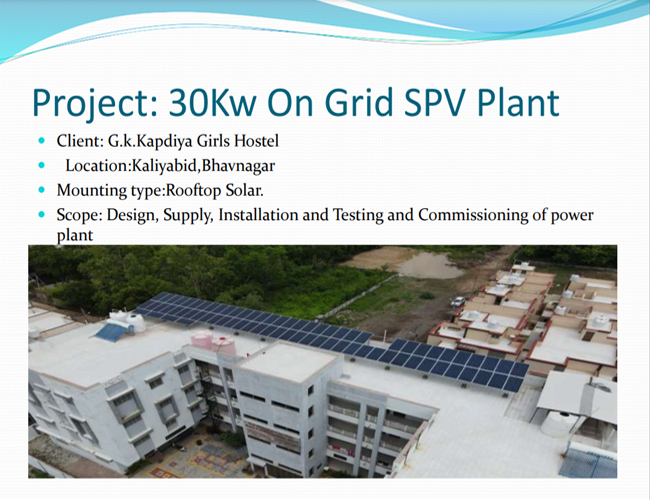 Project: 30Kw On Grid SPV Plant

- Client: G.k.Kapdiya Girls Hostel
- Location:Kaliyabid,Bhavnagar
- Mounting type:Rooftop Solar.
- Scope: Design, Supply, Installation and Testing and Commissioning of power plant